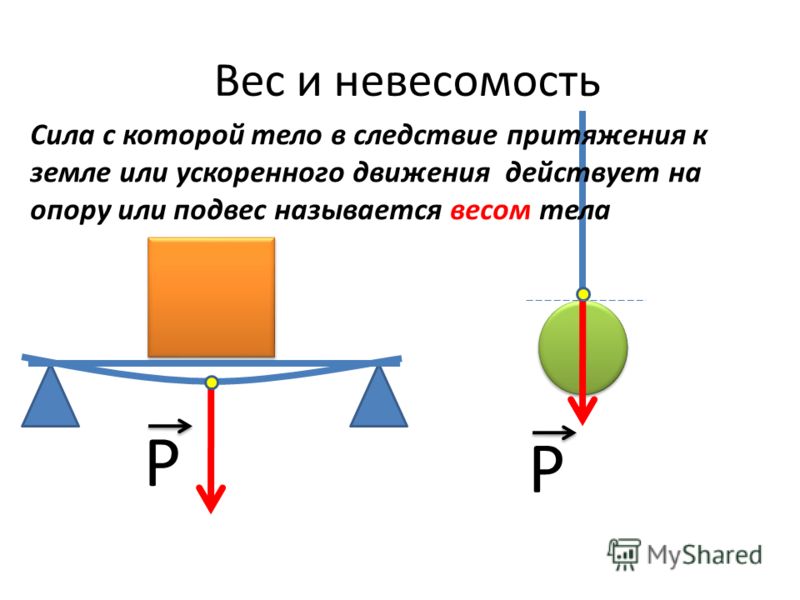 Вес и невесомость

Сила с которой тело в следствие притяжения к земле или ускоренного движения действует на опору или подвес называется весом тела

$\vec{P}$

$\vec{P}$

MyShared